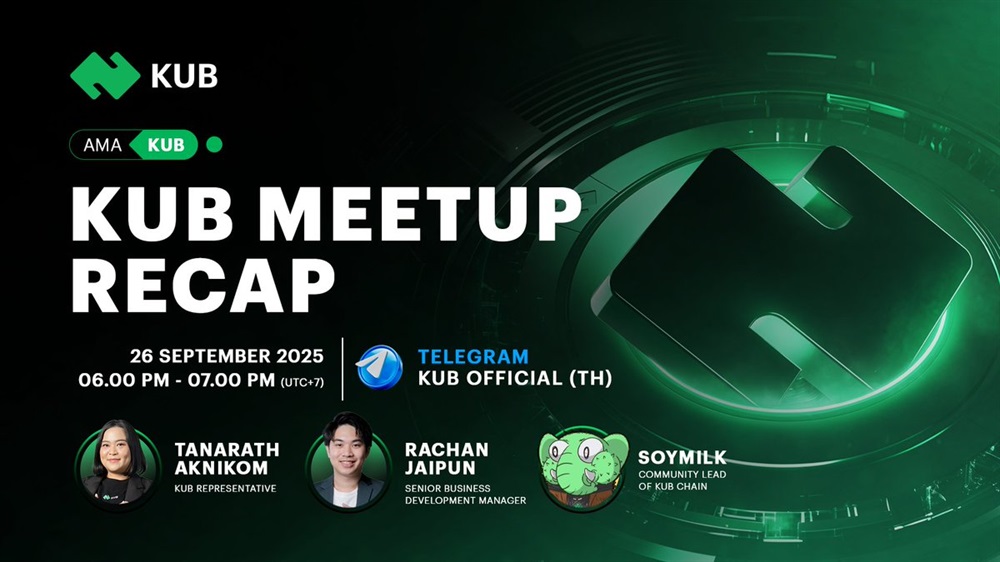 KUB

AMA KUB

KUB MEETUP RECAP

26 SEPTEMBER 2025
06.00 PM - 07.00 PM (UTC+7)

TELEGRAM
KUB OFFICIAL (TH)

TANARATH AKNIKOM
KUB REPRESENTATIVE

RACHAN JAIPUN
SENIOR BUSINESS DEVELOPMENT MANAGER

SOYMILK
COMMUNITY LEAD OF KUB CHAIN